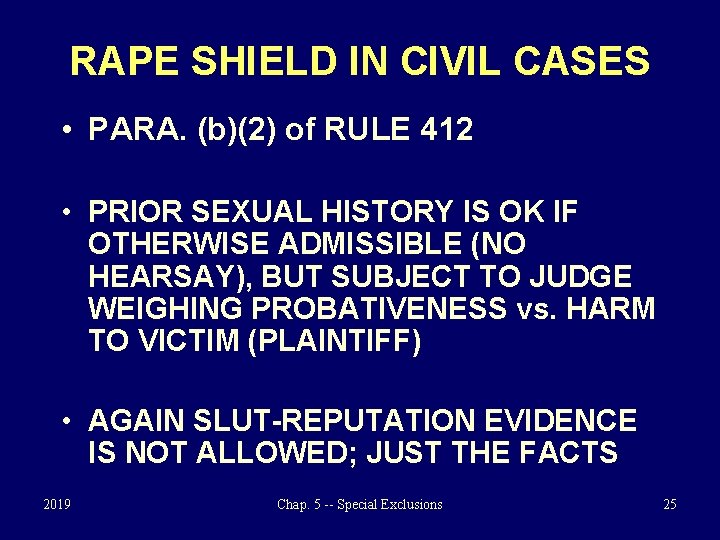 RAPE SHIELD IN CIVIL CASES

• PARA. (b)(2) of RULE 412

• PRIOR SEXUAL HISTORY IS OK IF OTHERWISE ADMISSIBLE (NO HEARSAY), BUT SUBJECT TO JUDGE WEIGHING PROBATIVENESS vs. HARM TO VICTIM (PLAINTIFF)

• AGAIN SLUT-REPUTATION EVIDENCE IS NOT ALLOWED; JUST THE FACTS

2019

Chap. 5 -- Special Exclusions

25